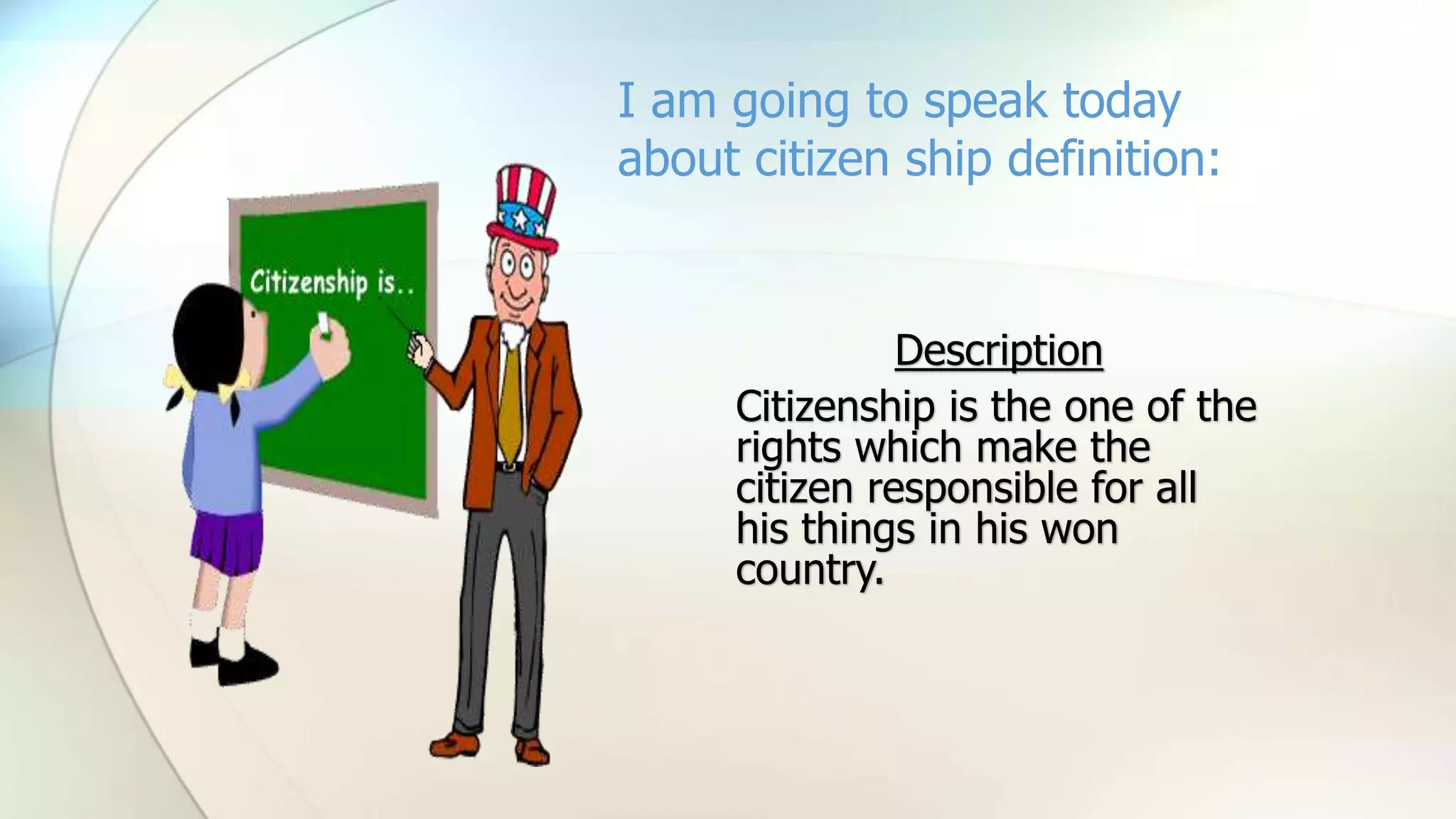 I am going to speak today about citizen ship definition:

Citizenship is..

Description

Citizenship is the one of the rights which make the citizen responsible for all his things in his won country.